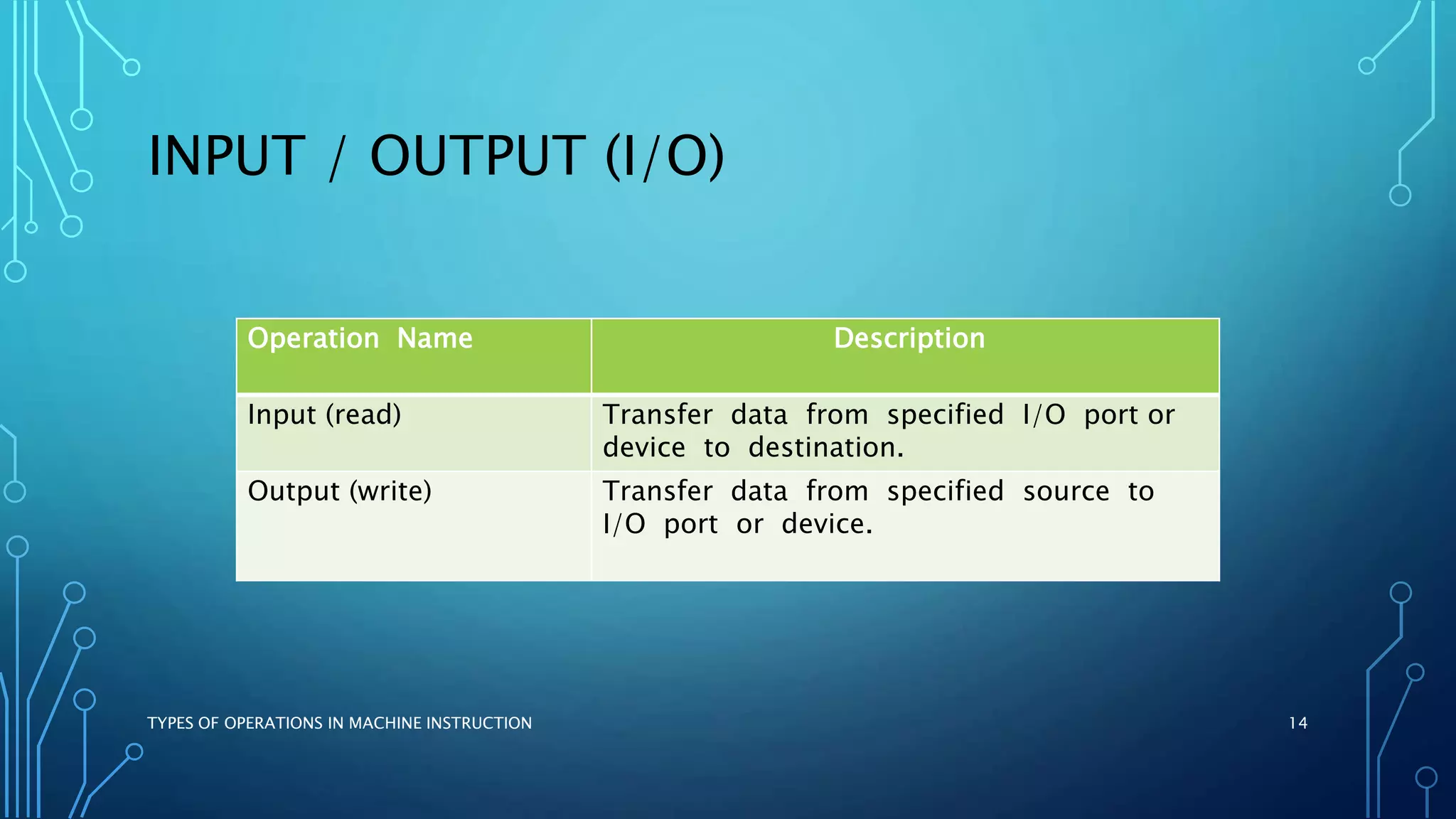 INPUT / OUTPUT (I/O)

| Operation Name | Description |
|---|---|
| Input (read) | Transfer data from specified I/O port or device to destination. |
| Output (write) | Transfer data from specified source to I/O port or device. |

TYPES OF OPERATIONS IN MACHINE INSTRUCTION

14